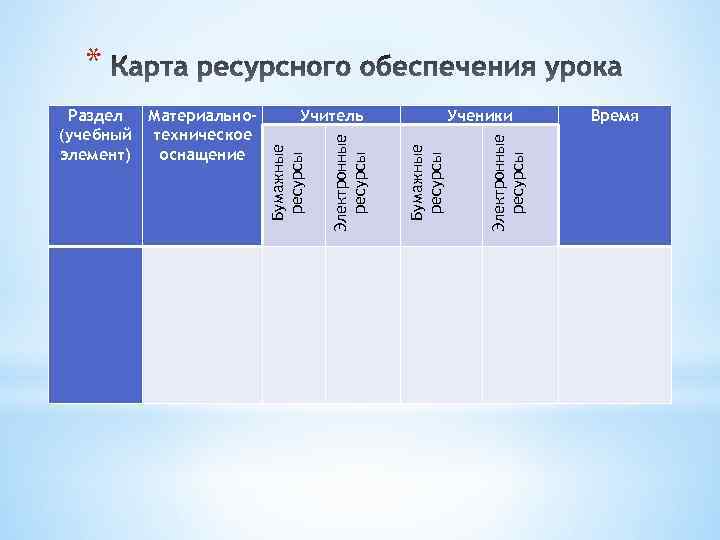 * Карта ресурсного обеспечения урока

| Раздел (учебный элемент) | Материально-техническое оснащение | Учитель | | Ученики | | Время |
|---|---|---|---|---|---|---|
| | | Бумажные ресурсы | Электронные ресурсы | Бумажные ресурсы | Электронные ресурсы | |
| | | | | | | |